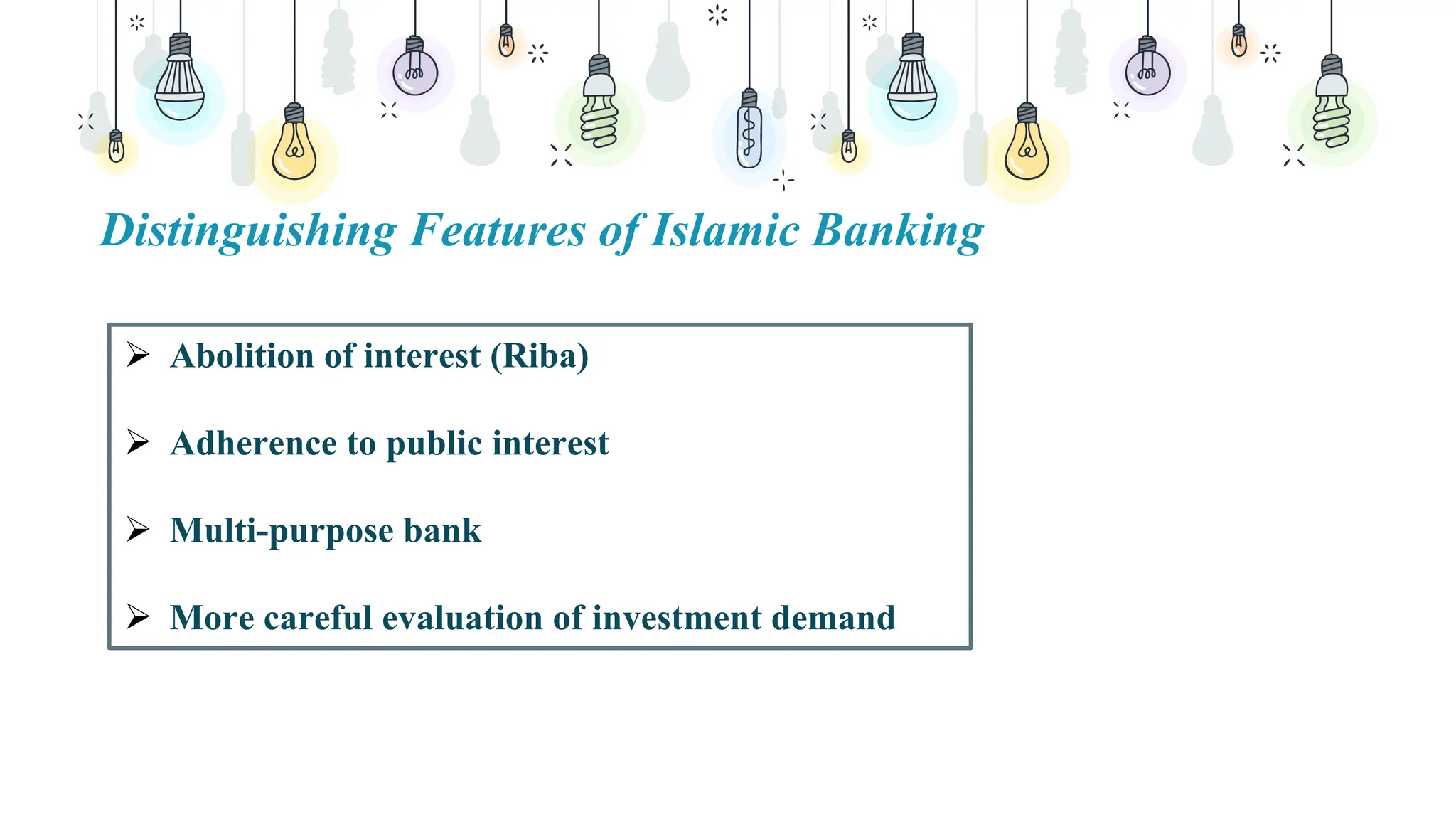 Distinguishing Features of Islamic Banking

➢ Abolition of interest (Riba)

➢ Adherence to public interest

➢ Multi-purpose bank

➢ More careful evaluation of investment demand